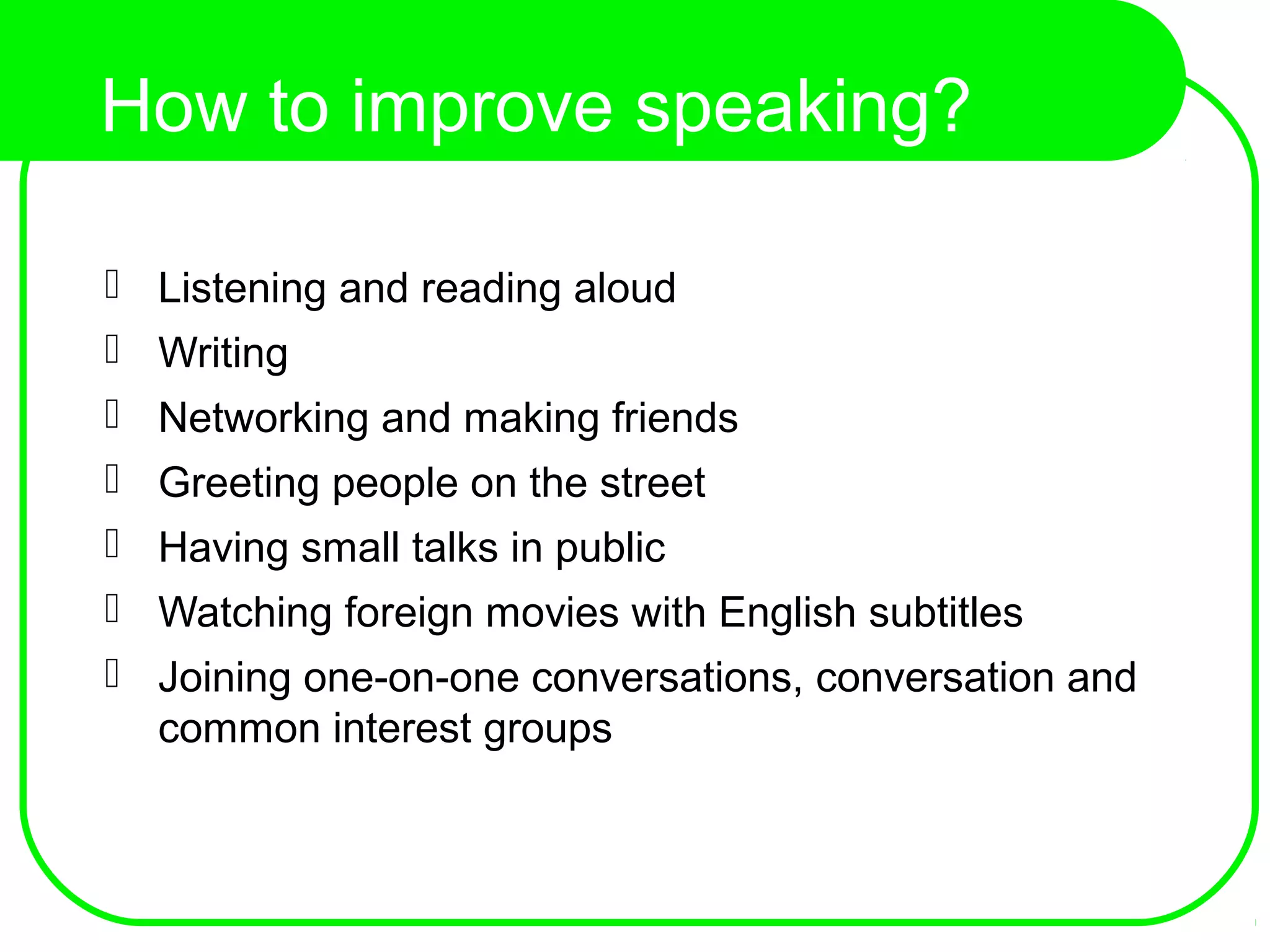 How to improve speaking?

- Listening and reading aloud
- Writing
- Networking and making friends
- Greeting people on the street
- Having small talks in public
- Watching foreign movies with English subtitles
- Joining one-on-one conversations, conversation and common interest groups